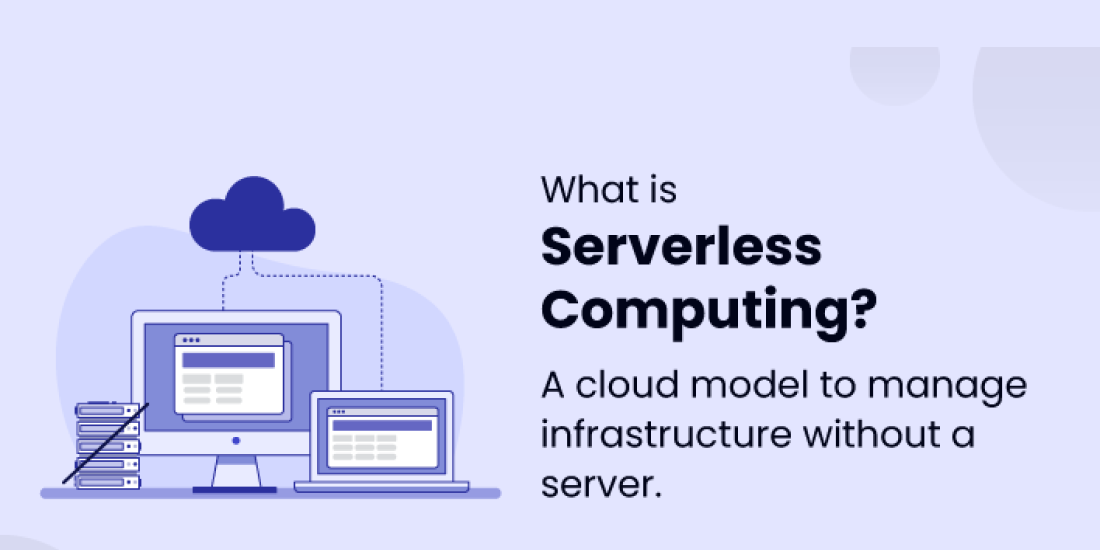 What is
Serverless Computing?

A cloud model to manage infrastructure without a server.